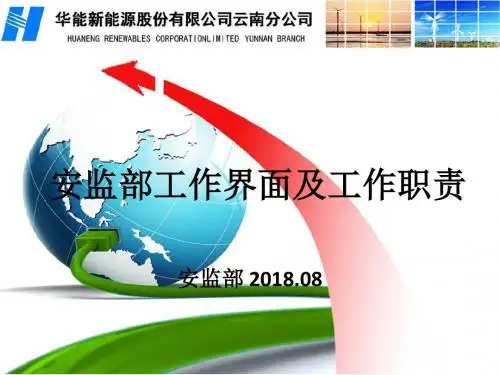 华能新能源股份有限公司云南分公司
HUANENG RENEWABLES CORPORATIONLIMITED YUNNAN BRANCH

安监部工作界面及工作职责

安监部 2018.08